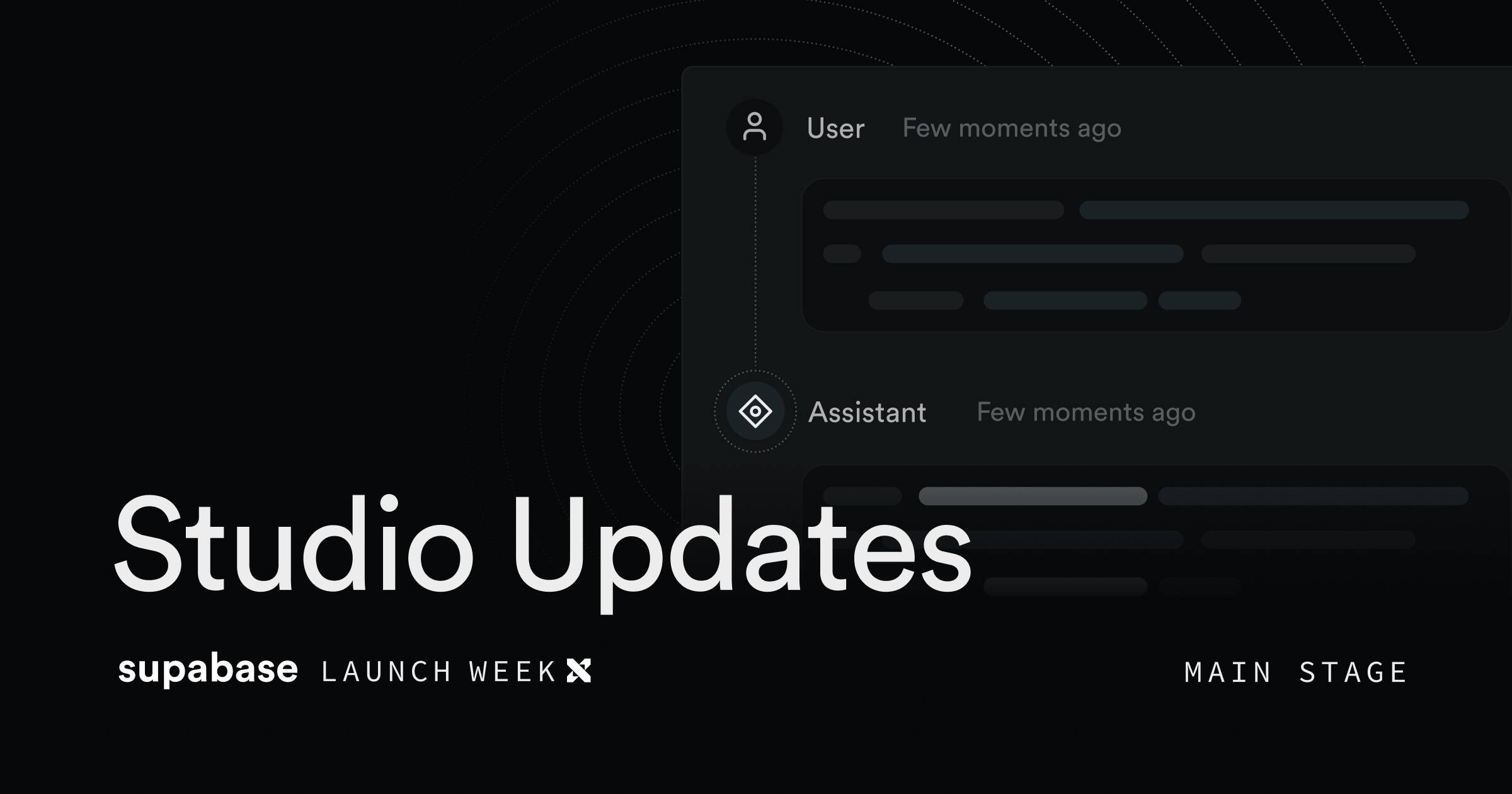 User Few moments ago

Assistant Few moments ago

Studio Updates

supabase LAUNCH WEEK X

MAIN STAGE